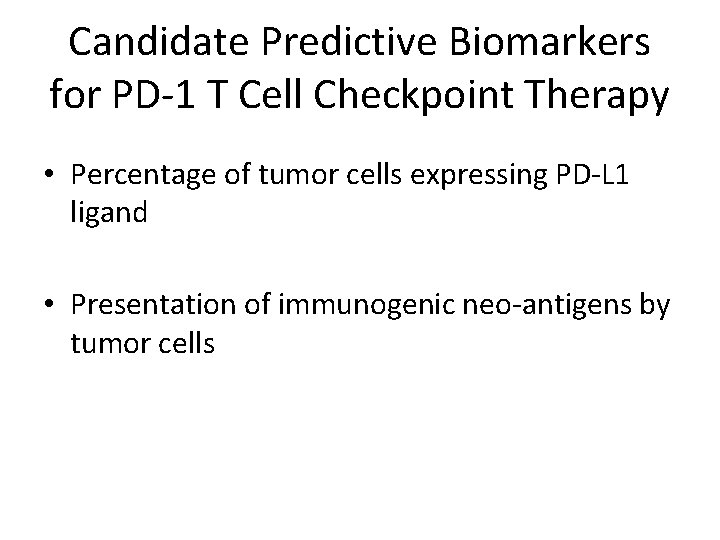 Candidate Predictive Biomarkers for PD-1 T Cell Checkpoint Therapy

• Percentage of tumor cells expressing PD-L1 ligand

• Presentation of immunogenic neo-antigens by tumor cells